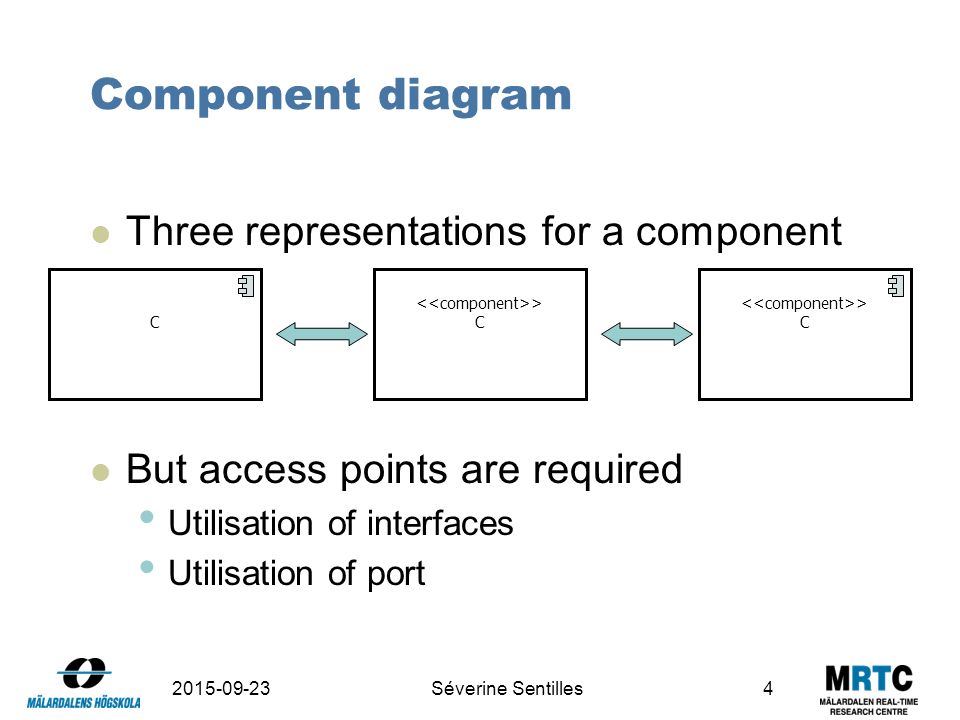 Component diagram

Three representations for a component

C

<<component>>
C

<<component>>
C

But access points are required

Utilisation of interfaces

Utilisation of port

MÄLARDALENS HÖGSKOLA

2015-09-23

Séverine Sentilles

4

MRTC
MÄLARDALEN REAL-TIME RESEARCH CENTRE